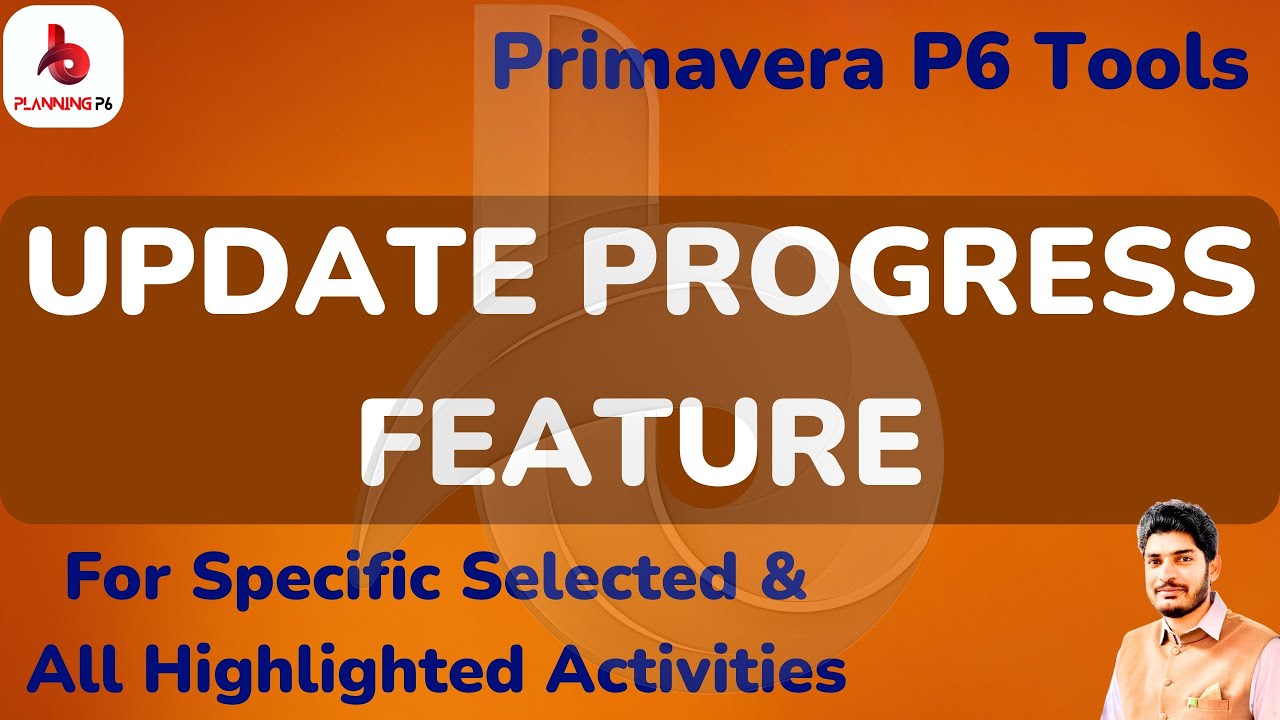 PLANNING P6

Primavera P6 Tools

UPDATE PROGRESS FEATURE

For Specific Selected &
All Highlighted Activities